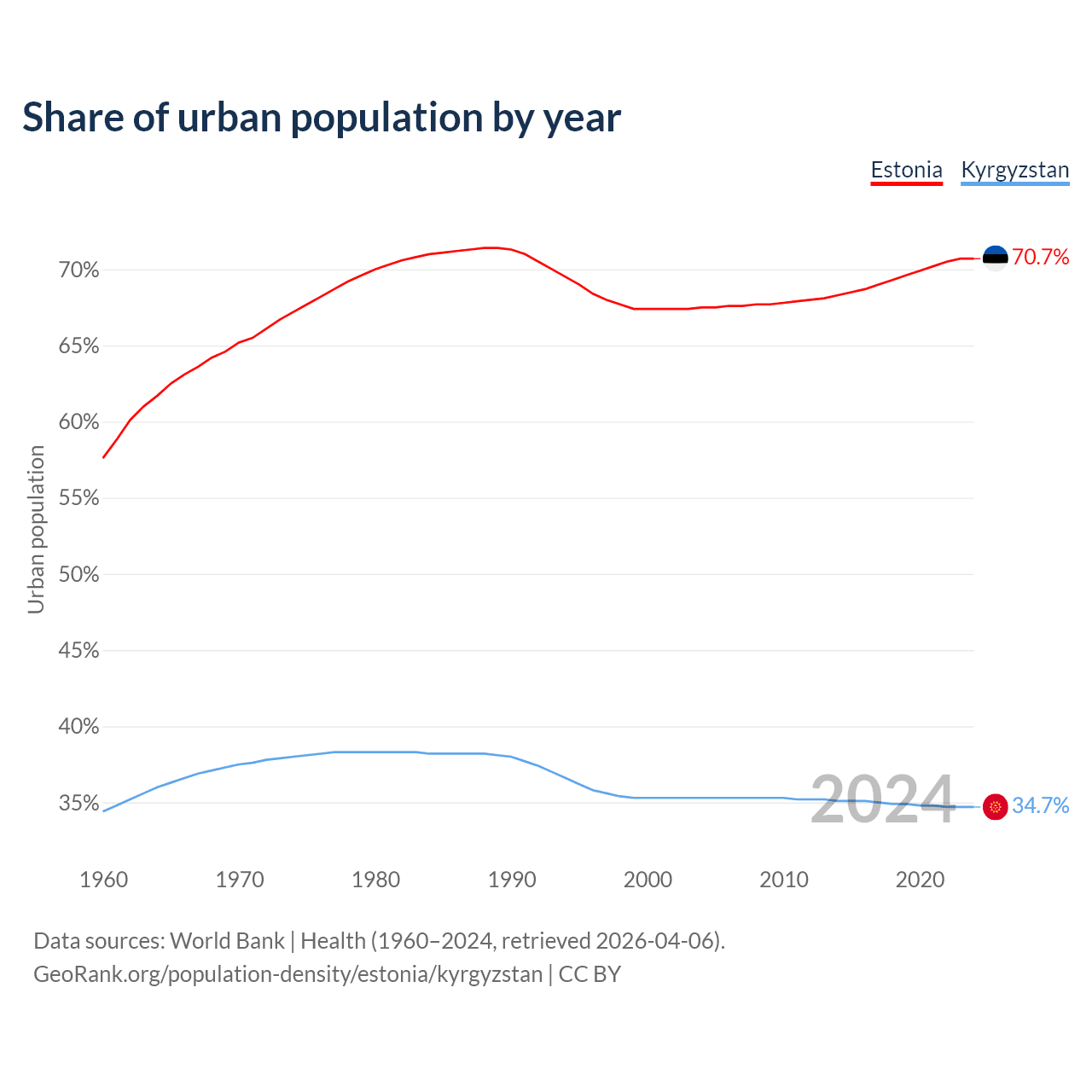 Share of urban population by year

Estonia Kyrgyzstan

Urban population

70%
65%
60%
55%
50%
45%
40%
35%

70.7%
34.7%

2024

1960 1970 1980 1990 2000 2010 2020

Data sources: World Bank | Health (1960–2024, retrieved 2026-04-06).
GeoRank.org/population-density/estonia/kyrgyzstan | CC BY